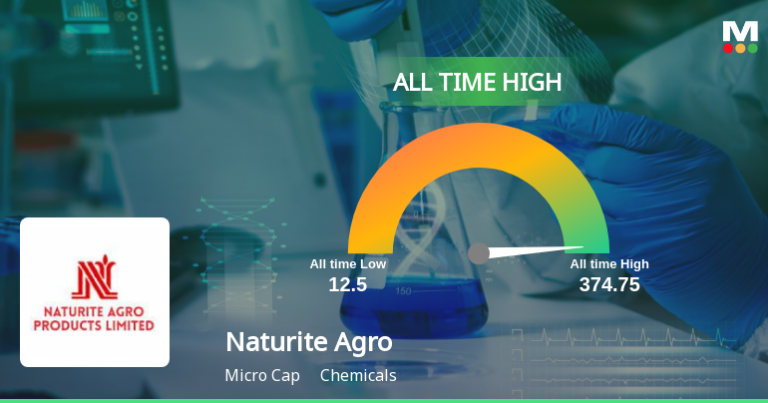 M

ALL TIME HIGH

All time Low
12.5

All time High
374.75

150

NATURITE AGRO PRODUCTS LIMITED

Naturite Agro

Micro Cap Chemicals